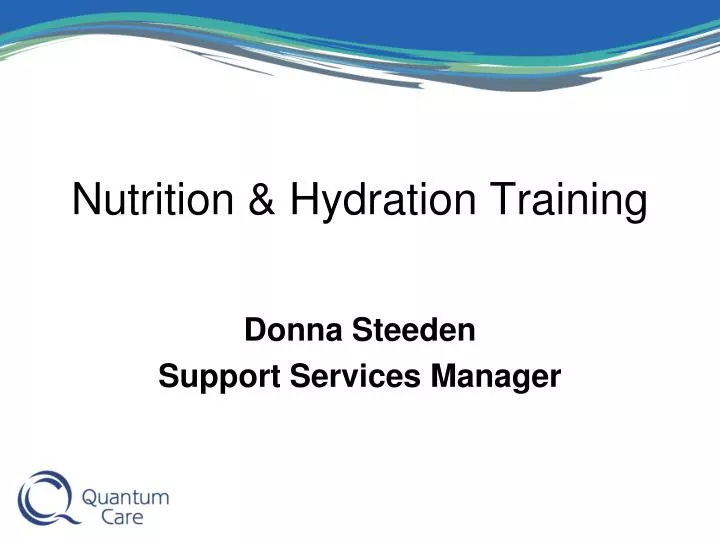 Nutrition & Hydration Training

Donna Steeden
Support Services Manager

Quantum Care